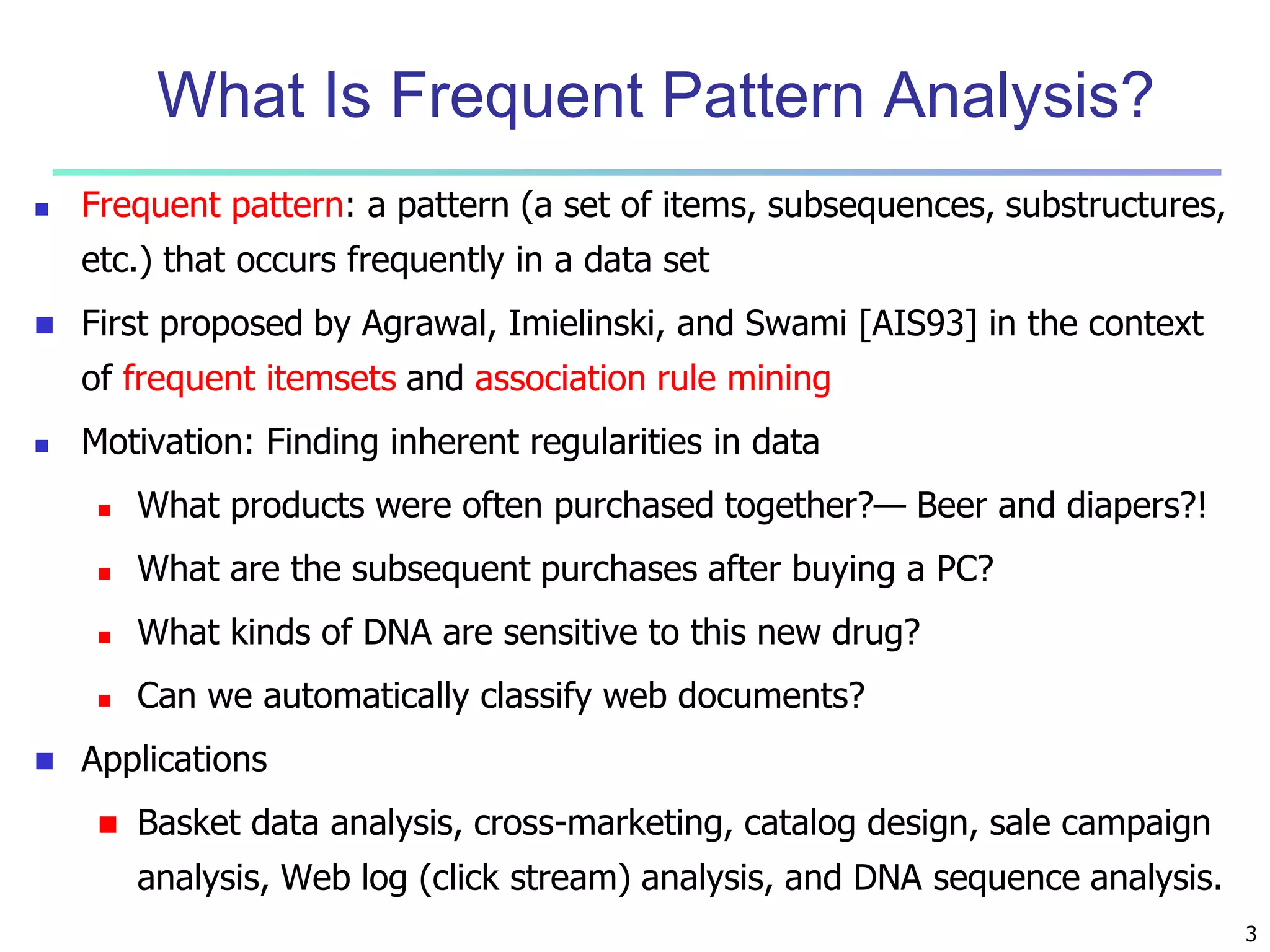 What Is Frequent Pattern Analysis?

Frequent pattern: a pattern (a set of items, subsequences, substructures, etc.) that occurs frequently in a data set

First proposed by Agrawal, Imielinski, and Swami [AIS93] in the context of frequent itemsets and association rule mining

Motivation: Finding inherent regularities in data

What products were often purchased together?— Beer and diapers?!

What are the subsequent purchases after buying a PC?

What kinds of DNA are sensitive to this new drug?

Can we automatically classify web documents?

Applications

Basket data analysis, cross-marketing, catalog design, sale campaign analysis, Web log (click stream) analysis, and DNA sequence analysis.

3